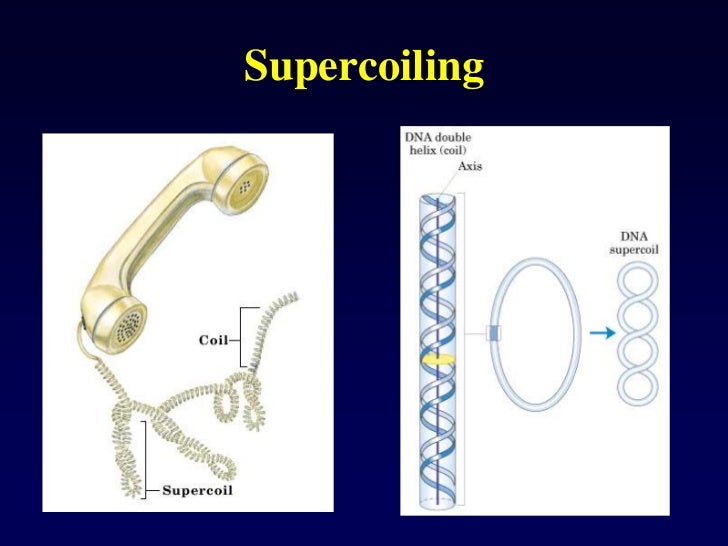 Supercoiling

Coil

Supercoil

DNA double helix (coil)

Axis

DNA supercoil